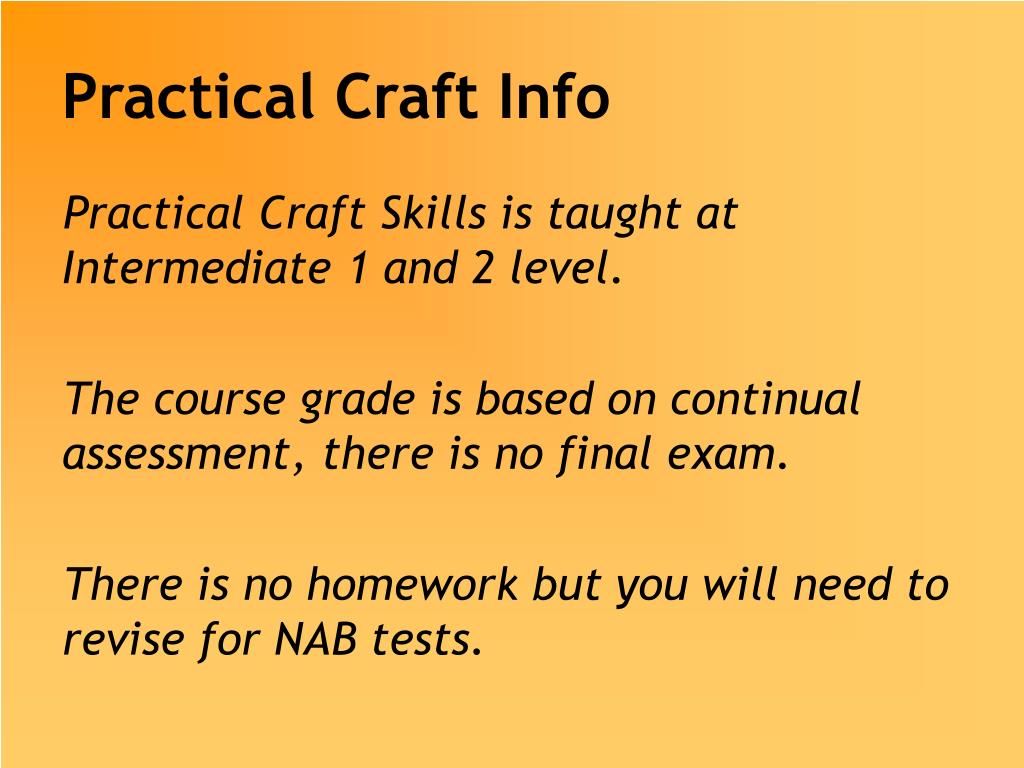 Practical Craft Info

Practical Craft Skills is taught at Intermediate 1 and 2 level.

The course grade is based on continual assessment, there is no final exam.

There is no homework but you will need to revise for NAB tests.